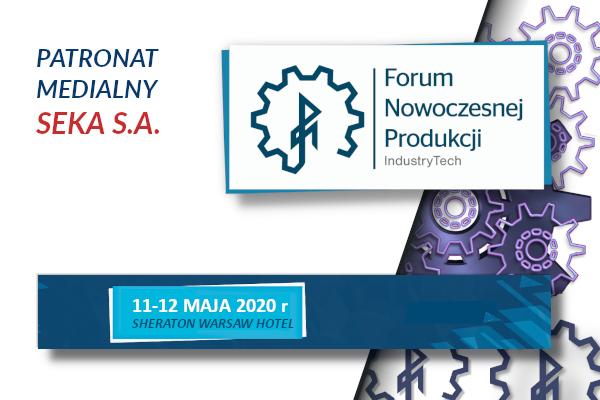 PATRONAT MEDIALNY
SEKA S.A.

Forum Nowoczesnej Produkcji
IndustryTech

11-12 MAJA 2020 r
SHERATON WARSAW HOTEL